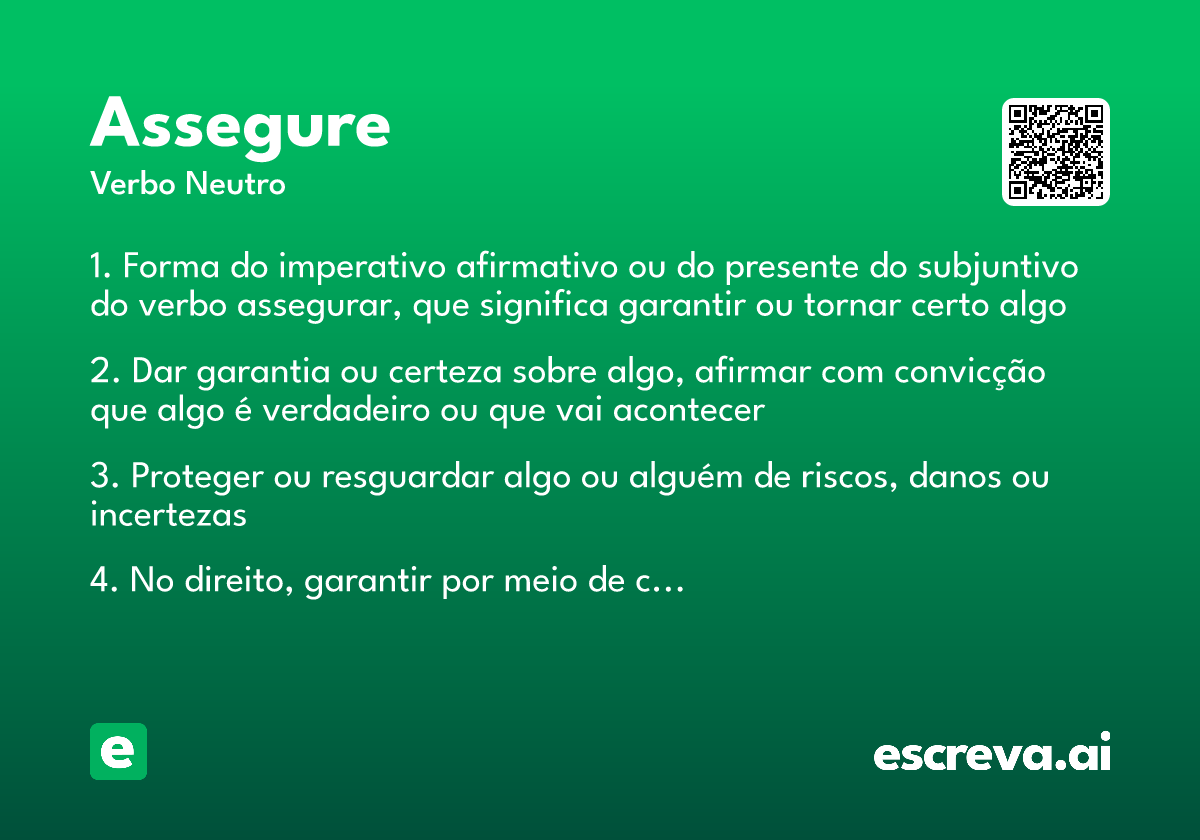 Assegure
Verbo Neutro

1. Forma do imperativo afirmativo ou do presente do subjuntivo do verbo assegurar, que significa garantir ou tornar certo algo

2. Dar garantia ou certeza sobre algo, afirmar com convicção que algo é verdadeiro ou que vai acontecer

3. Proteger ou resguardar algo ou alguém de riscos, danos ou incertezas

4. No direito, garantir por meio de c...

e

escreva.ai